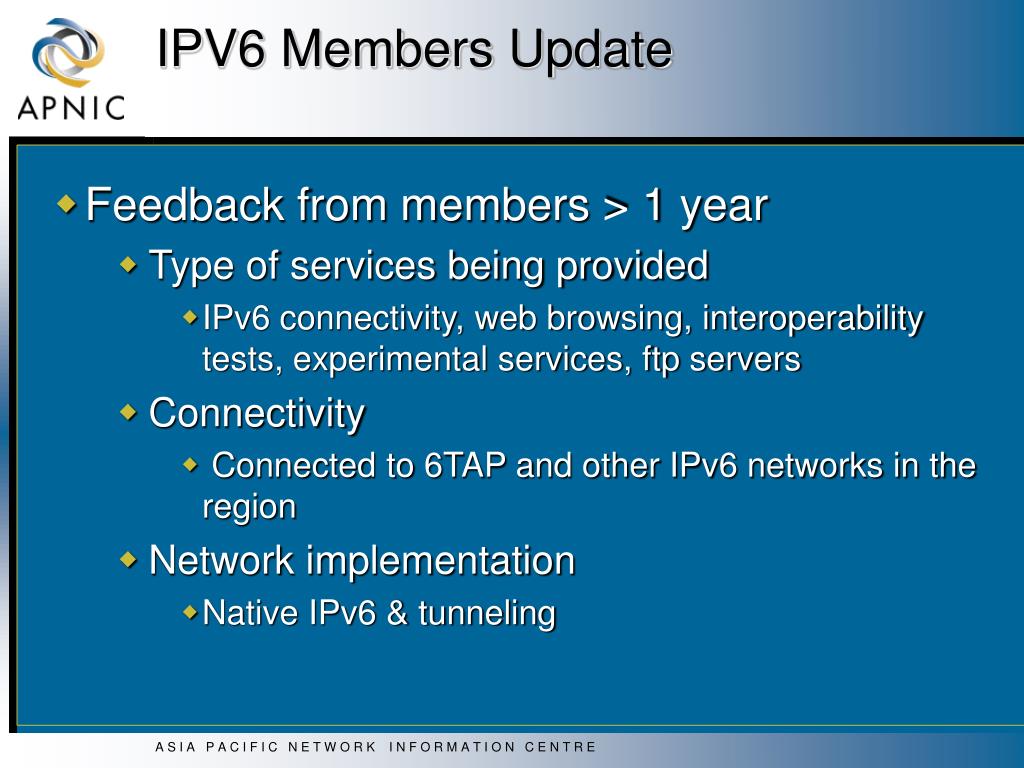 APNIC

IPV6 Members Update

Feedback from members > 1 year

Type of services being provided

IPv6 connectivity, web browsing, interoperability tests, experimental services, ftp servers

Connectivity

Connected to 6TAP and other IPv6 networks in the region

Network implementation

Native IPv6 & tunneling

ASIA PACIFIC NETWORK INFORMATION CENTRE